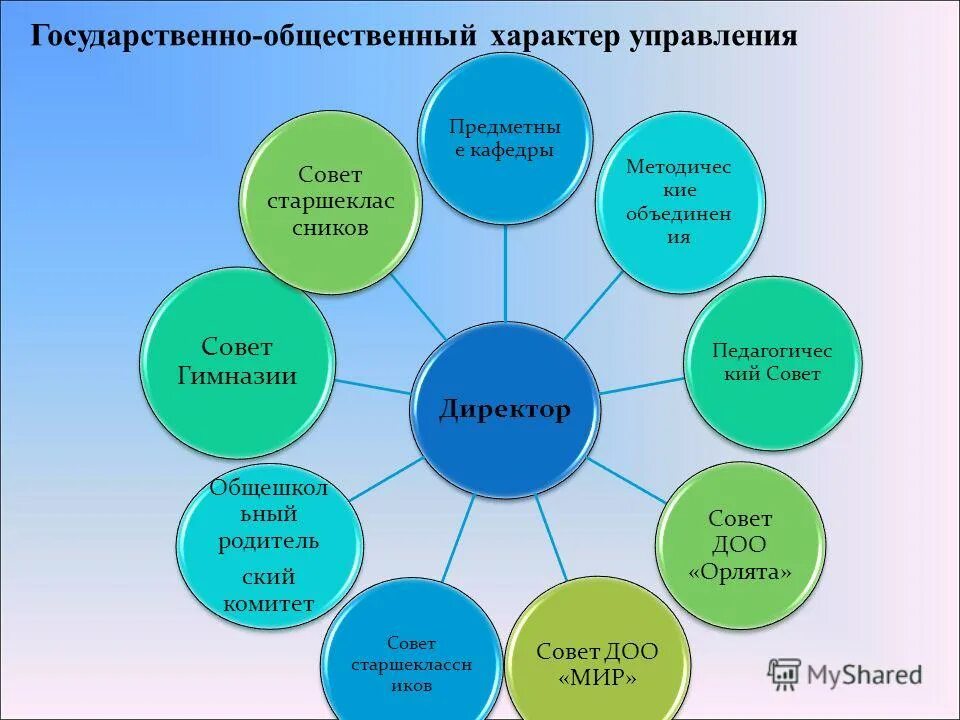 Государственно-общественный характер управления

Директор

Предметные кафедры

Методические объединения

Педагогический Совет

Совет ДОО «Орлята»

Совет ДОО «МИР»

Совет старшеклассников

Общешкольный родительский комитет

Совет Гимназии

Совет старшеклассников

MyShared